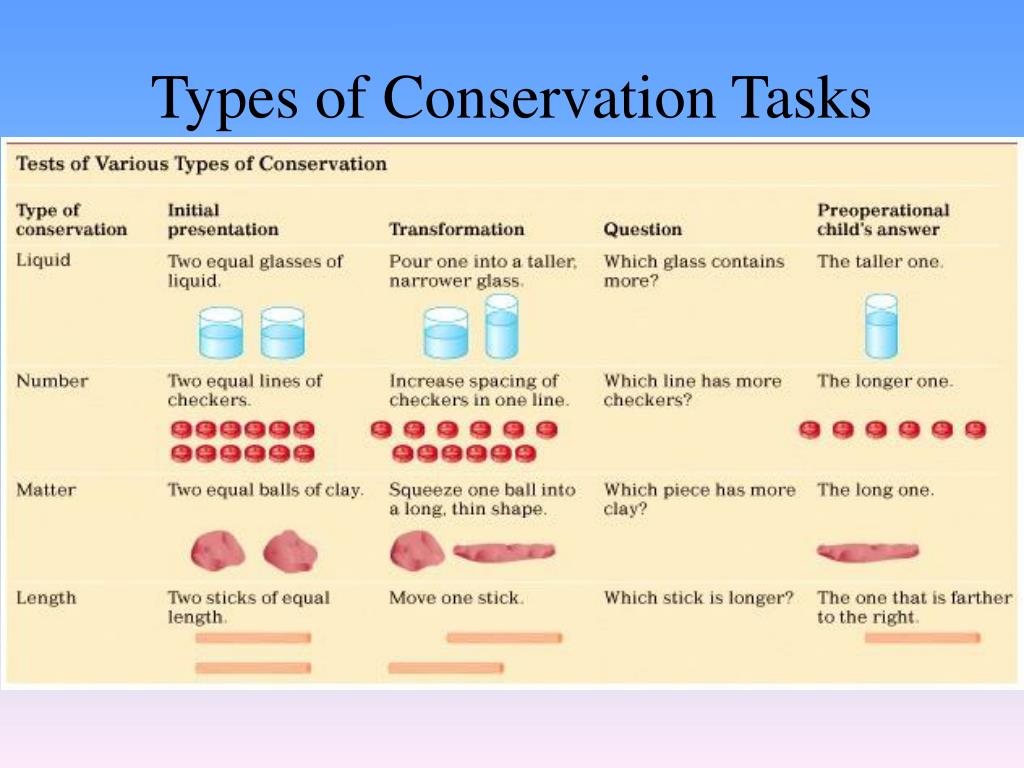 Types of Conservation Tasks

Tests of Various Types of Conservation

| Type of conservation | Initial presentation | Transformation | Question | Preoperational child's answer |
|---|---|---|---|---|
| Liquid | Two equal glasses of liquid. | Pour one into a taller, narrower glass. | Which glass contains more? | The taller one. |
| Number | Two equal lines of checkers. | Increase spacing of checkers in one line. | Which line has more checkers? | The longer one. |
| Matter | Two equal balls of clay. | Squeeze one ball into a long, thin shape. | Which piece has more clay? | The long one. |
| Length | Two sticks of equal length. | Move one stick. | Which stick is longer? | The one that is farther to the right. |